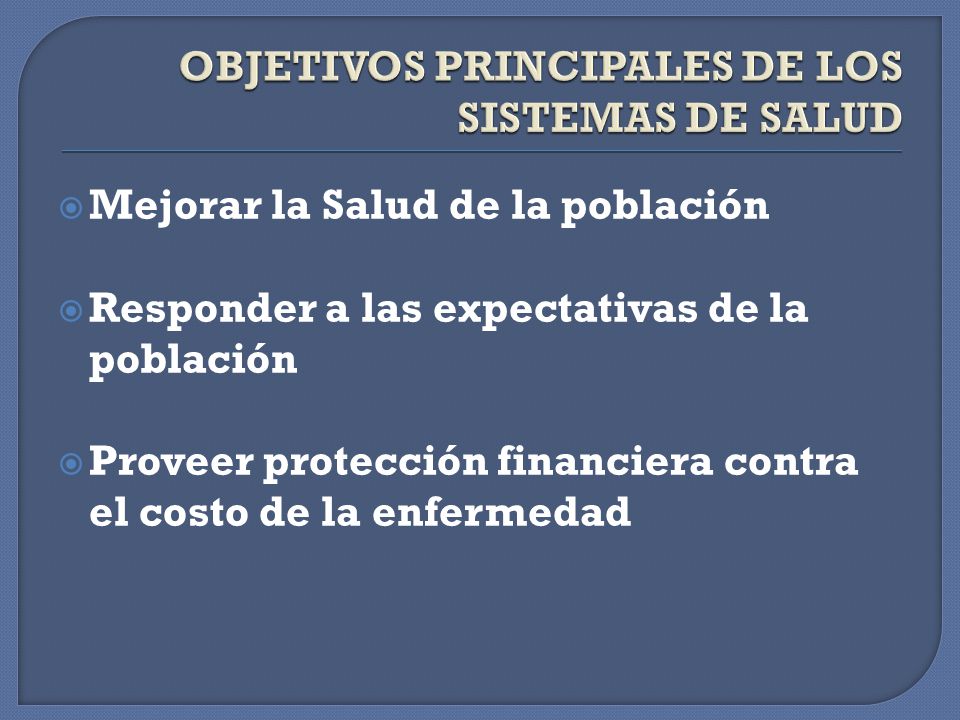 OBJETIVOS PRINCIPALES DE LOS SISTEMAS DE SALUD

Mejorar la Salud de la población

Responder a las expectativas de la población

Proveer protección financiera contra el costo de la enfermedad